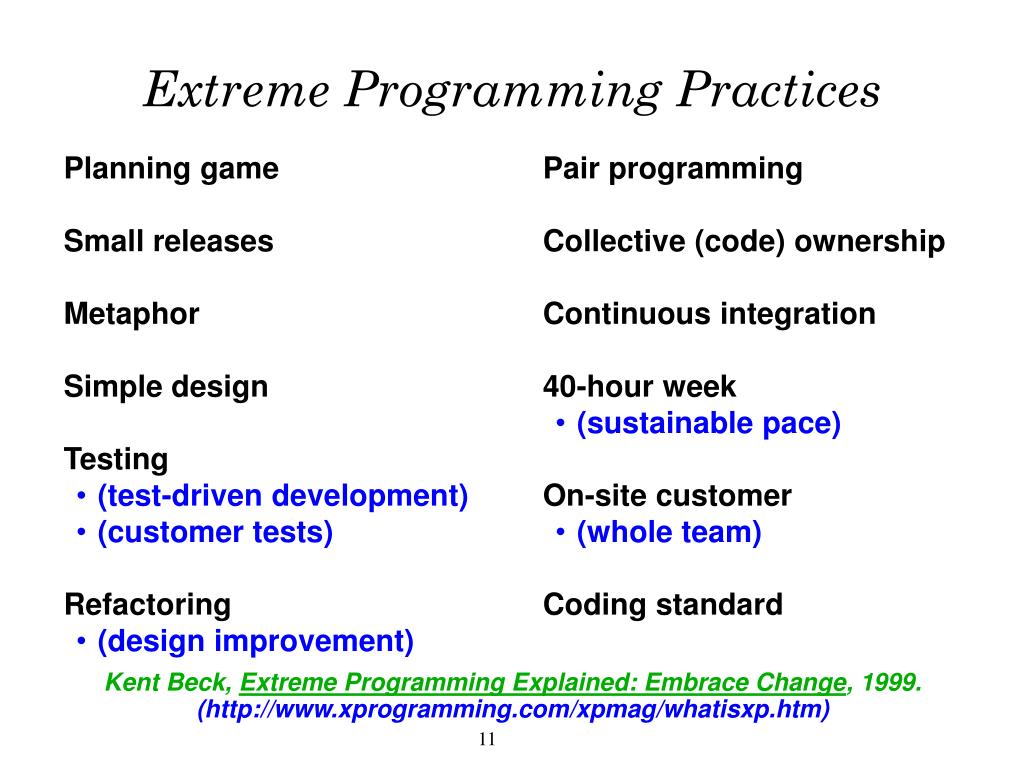 Extreme Programming Practices

Planning game

Small releases

Metaphor

Simple design

Testing
• (test-driven development)
• (customer tests)

Refactoring
• (design improvement)

Pair programming

Collective (code) ownership

Continuous integration

40-hour week
• (sustainable pace)

On-site customer
• (whole team)

Coding standard

Kent Beck, Extreme Programming Explained: Embrace Change, 1999. (http://www.xprogramming.com/xpmag/whatisxp.htm)

11